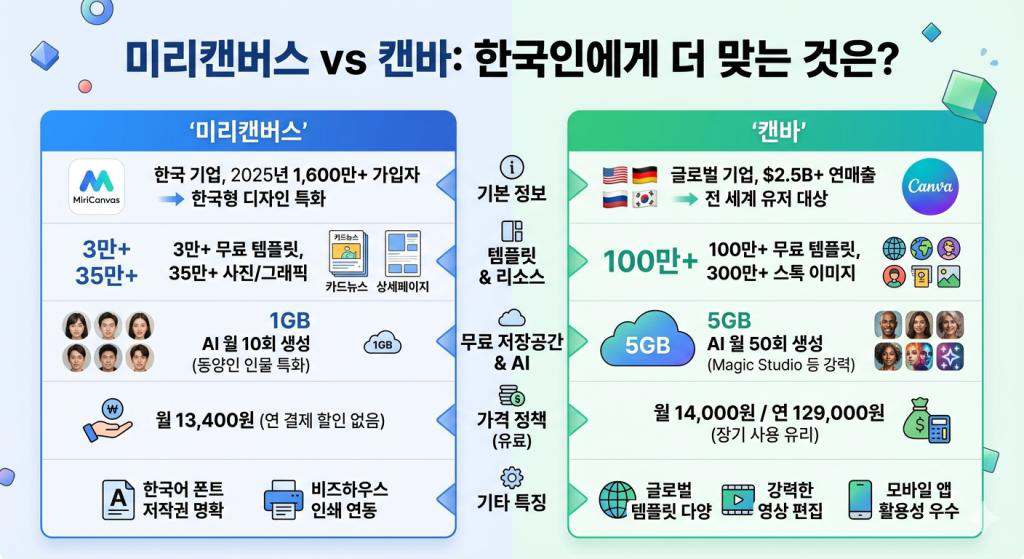 미리캔버스 vs 캔바: 한국인에게 더 맞는 것은?

'미리캔버스'

MiriCanvas

한국 기업, 2025년 1,600만+ 가입자
한국형 디자인 특화

3만+
35만+

3만+ 무료 템플릿, 35만+ 사진/그래픽

카드뉴스

카드뉴스 상세페이지

1GB
AI 월 10회 생성
(동양인 인물 특화)

1GB

월 13,400원 (연 결제 할인 없음)

한국어 폰트 저작권 명확

비즈하우스 인쇄 연동

기본 정보

템플릿 & 리소스

무료 저장공간 & AI

가격 정책 (유료)

기타 특징

'캔바'

글로벌 기업, $2.5B+ 연매출
전 세계 유저 대상

Canva

100만+

100만+ 무료 템플릿, 300만+ 스톡 이미지

5GB

5GB
AI 월 50회 생성
(Magic Studio 등 강력)

월 14,000원 / 연 129,000원
(장기 사용 유리)

글로벌 템플릿 다양

강력한 영상 편집

모바일 앱 활용성 우수